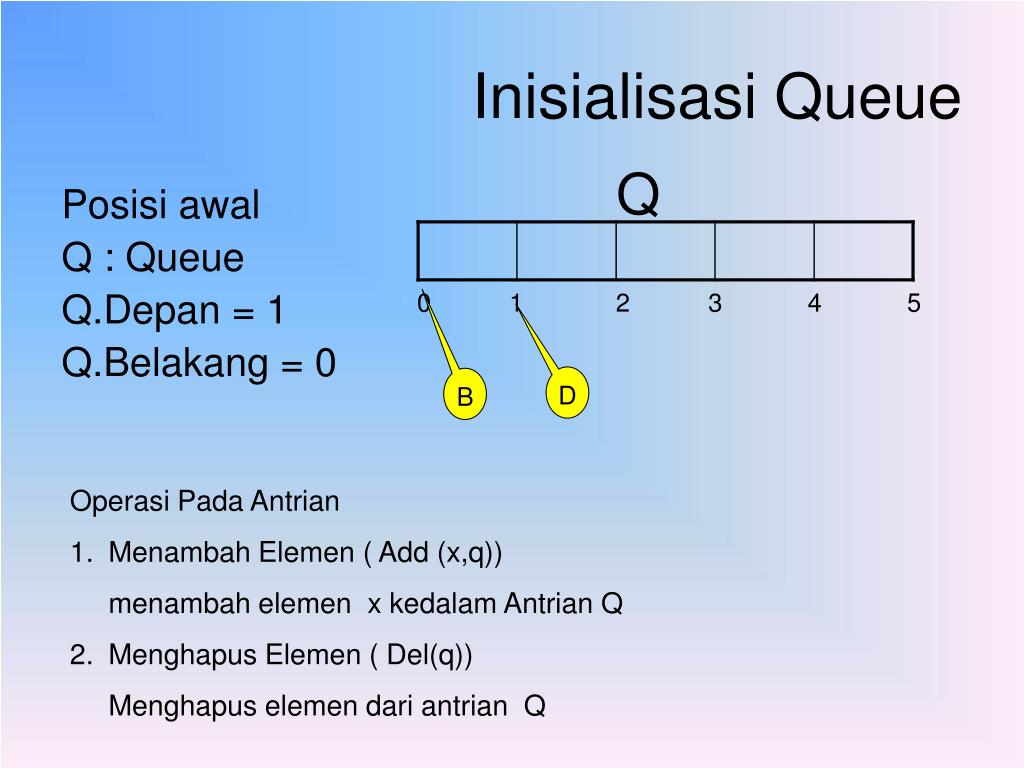 Inisialisasi Queue

Posisi awal
Q : Queue
Q.Depan = 1
Q.Belakang = 0

Q

0 1 2 3 4 5

B D

Operasi Pada Antrian
1. Menambah Elemen ( Add (x,q))
menambah elemen x kedalam Antrian Q
2. Menghapus Elemen ( Del(q))
Menghapus elemen dari antrian Q